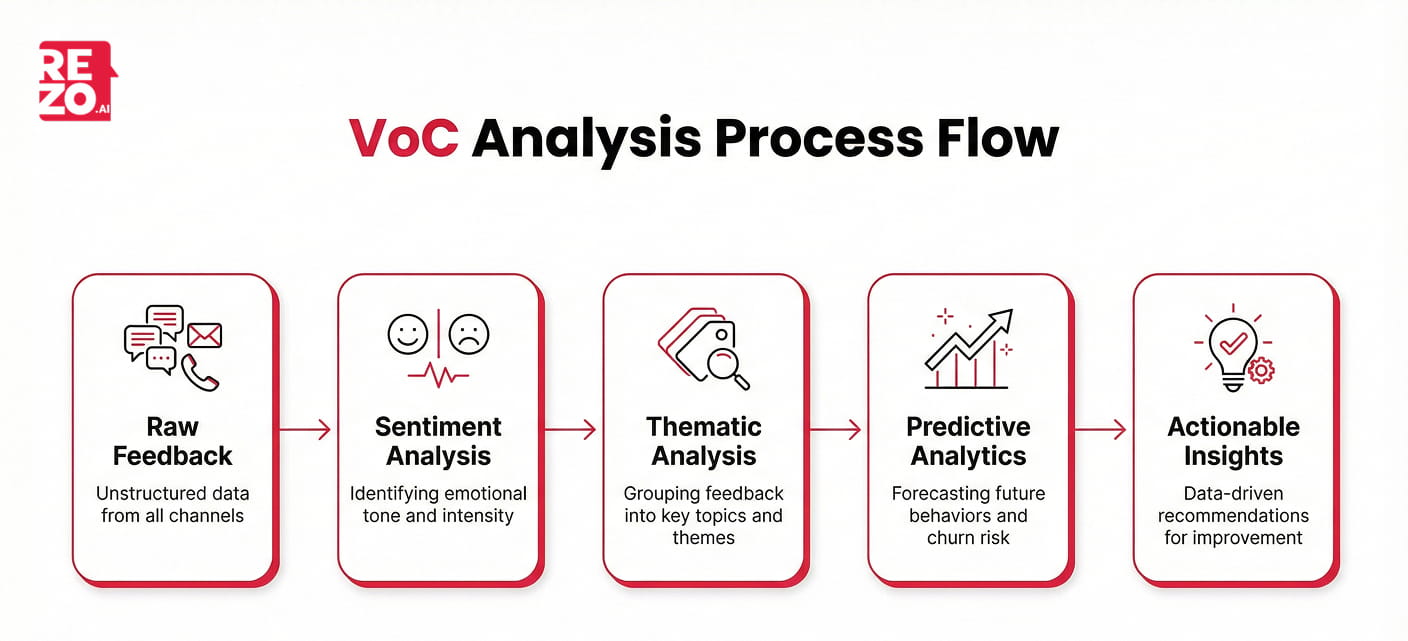 REZO.AI

VoC Analysis Process Flow

Raw Feedback
Unstructured data from all channels

Sentiment Analysis
Identifying emotional tone and intensity

Thematic Analysis
Grouping feedback into key topics and themes

Predictive Analytics
Forecasting future behaviors and churn risk

Actionable Insights
Data-driven recommendations for improvement